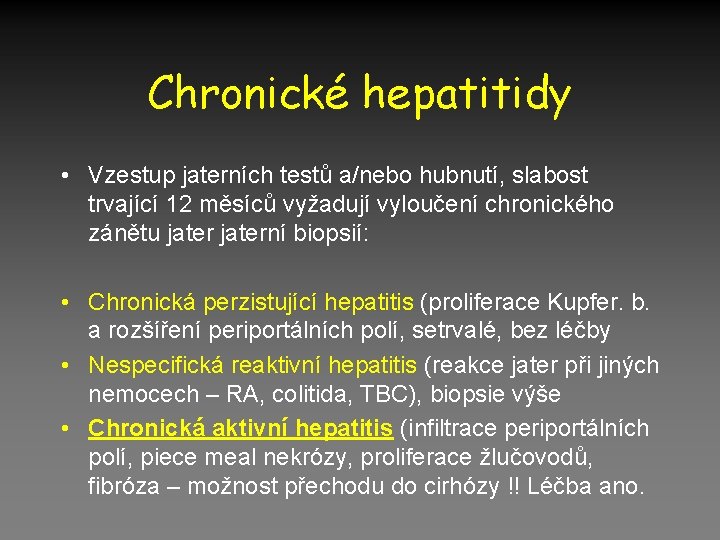 Chronické hepatitidy

• Vzestup jaterních testů a/nebo hubnutí, slabost trvající 12 měsíců vyžadují vyloučení chronického zánětu jater jaterní biopsií:

• Chronická perzistující hepatitis (proliferace Kupfer. b. a rozšíření periportálních polí, setrvalé, bez léčby
• Nespecifická reaktivní hepatitis (reakce jater při jiných nemocech – RA, colitida, TBC), biopsie výše
• Chronická aktivní hepatitis (infiltrace periportálních polí, piece meal nekrózy, proliferace žlučovodů, fibróza – možnost přechodu do cirhózy !! Léčba ano.